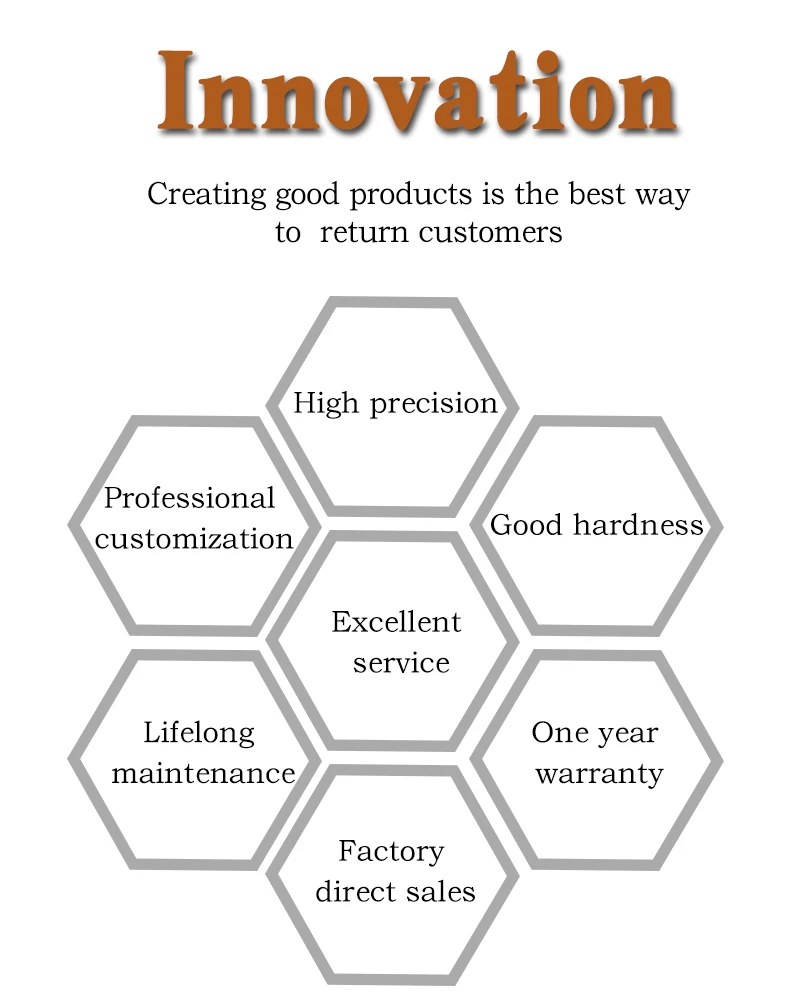 Innovation

Creating good products is the best way to return customers

High precision

Professional customization

Good hardness

Excellent service

Lifelong maintenance

One year warranty

Factory direct sales